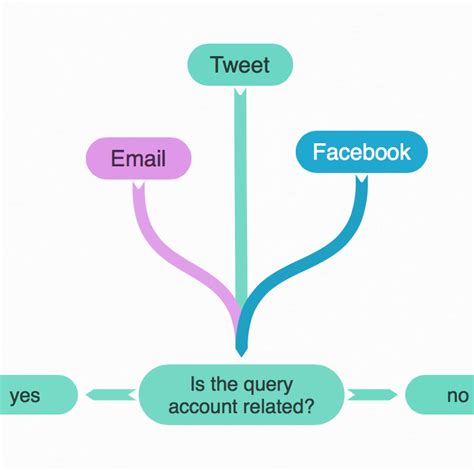 Tweet

Email

Facebook

Is the query account related?

yes

no